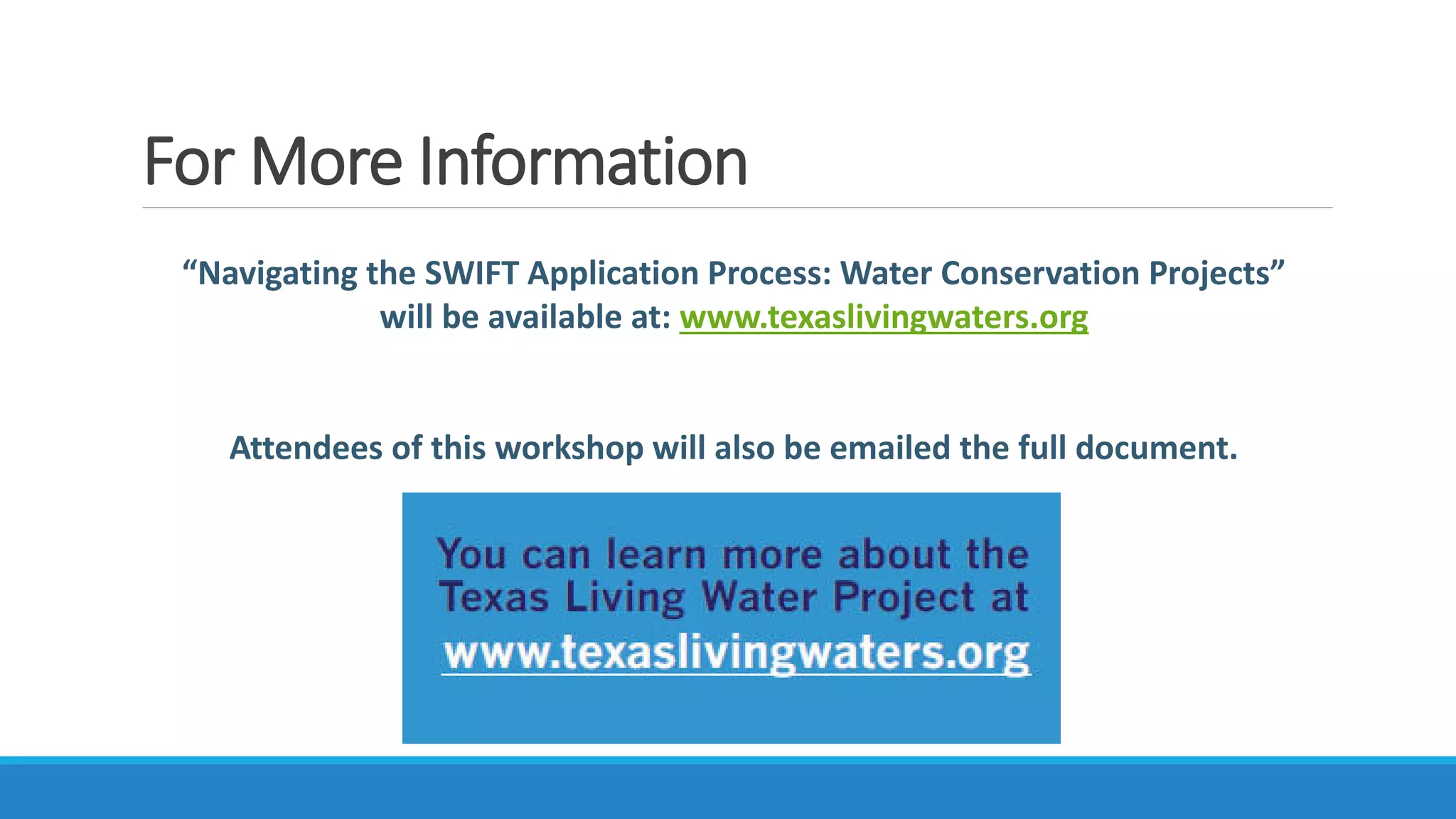 For More Information

“Navigating the SWIFT Application Process: Water Conservation Projects” will be available at: www.texaslivingwaters.org

Attendees of this workshop will also be emailed the full document.

You can learn more about the Texas Living Water Project at www.texaslivingwaters.org